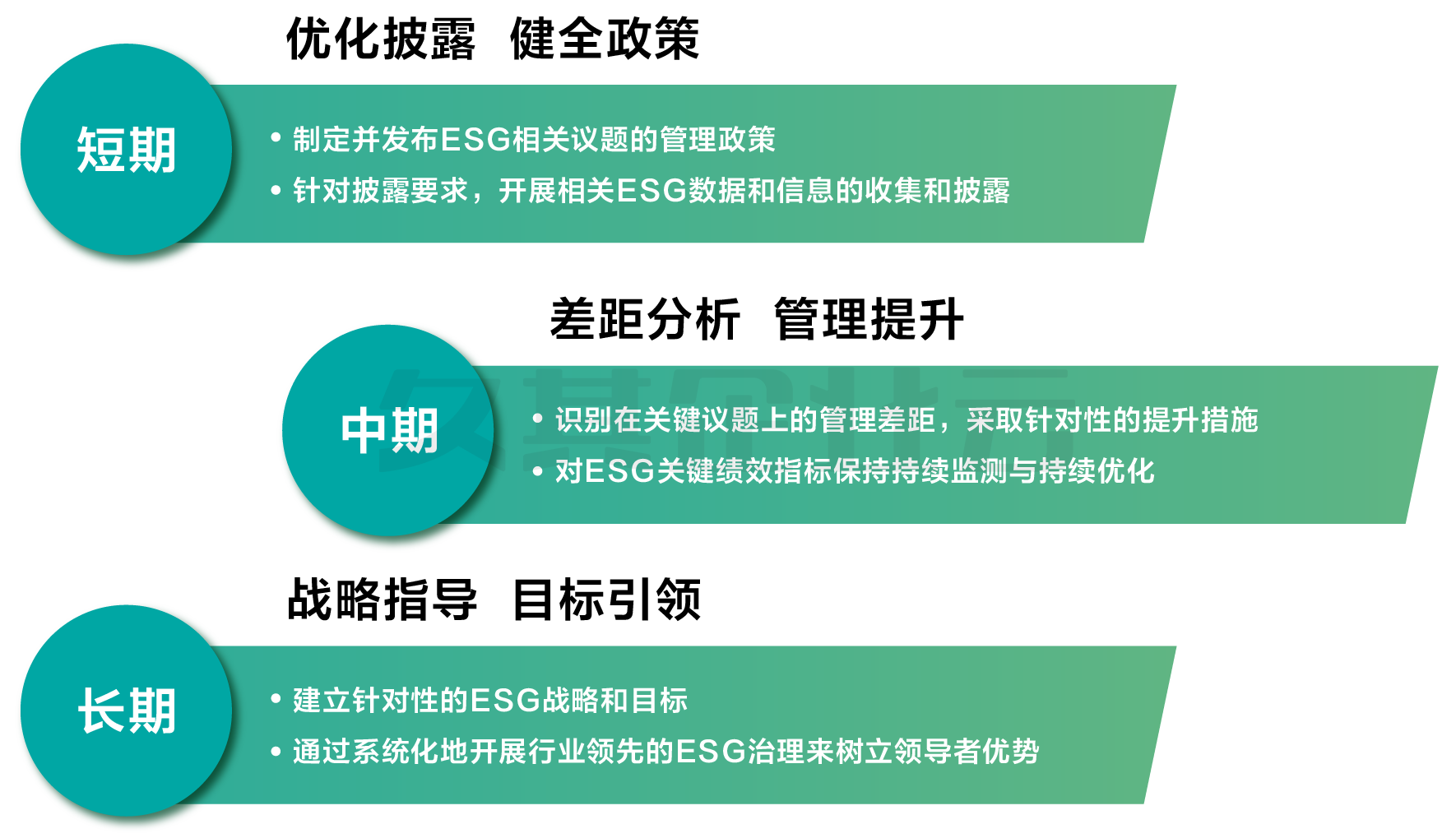 优化披露 健全政策

短期

• 制定并发布ESG相关议题的管理政策
• 针对披露要求，开展相关ESG数据和信息的收集和披露

差距分析 管理提升

中期

• 识别在关键议题上的管理差距，采取针对性的提升措施
• 对ESG关键绩效指标保持持续监测与持续优化

战略指导 目标引领

长期

• 建立针对性的ESG战略和目标
• 通过系统化地开展行业领先的ESG治理来树立领导者优势